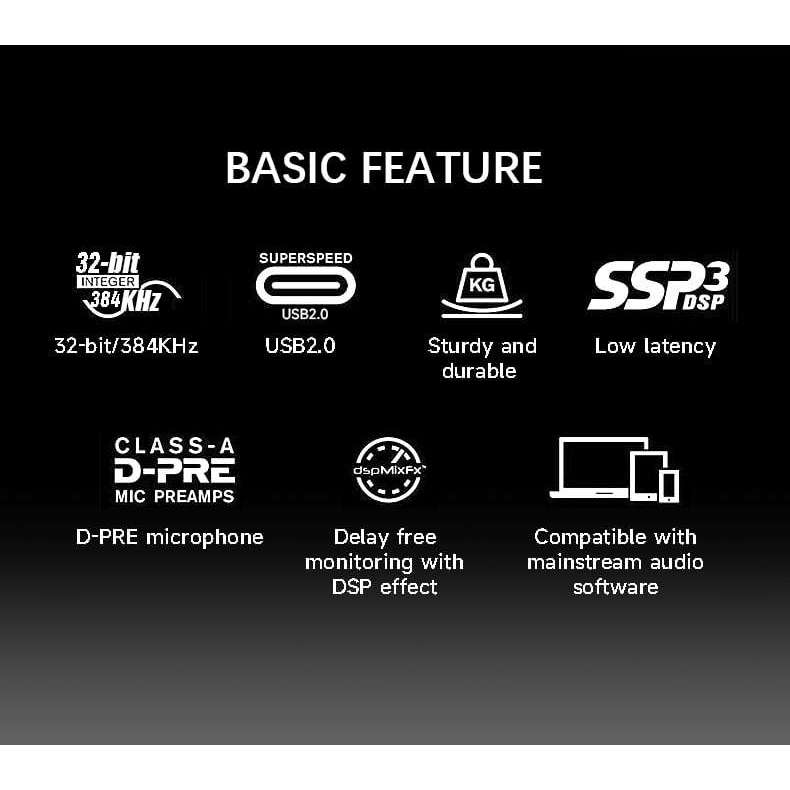 BASIC FEATURE

32-bit INTEGER 384KHz

32-bit/384KHz

SUPERSPEED

USB2.0

USB2.0

KG

Sturdy and durable

SSP3 DSP

Low latency

CLASS-A D-PRE MIC PREAMPS

D-PRE microphone

dspMixFx™

Delay free monitoring with DSP effect

Compatible with mainstream audio software